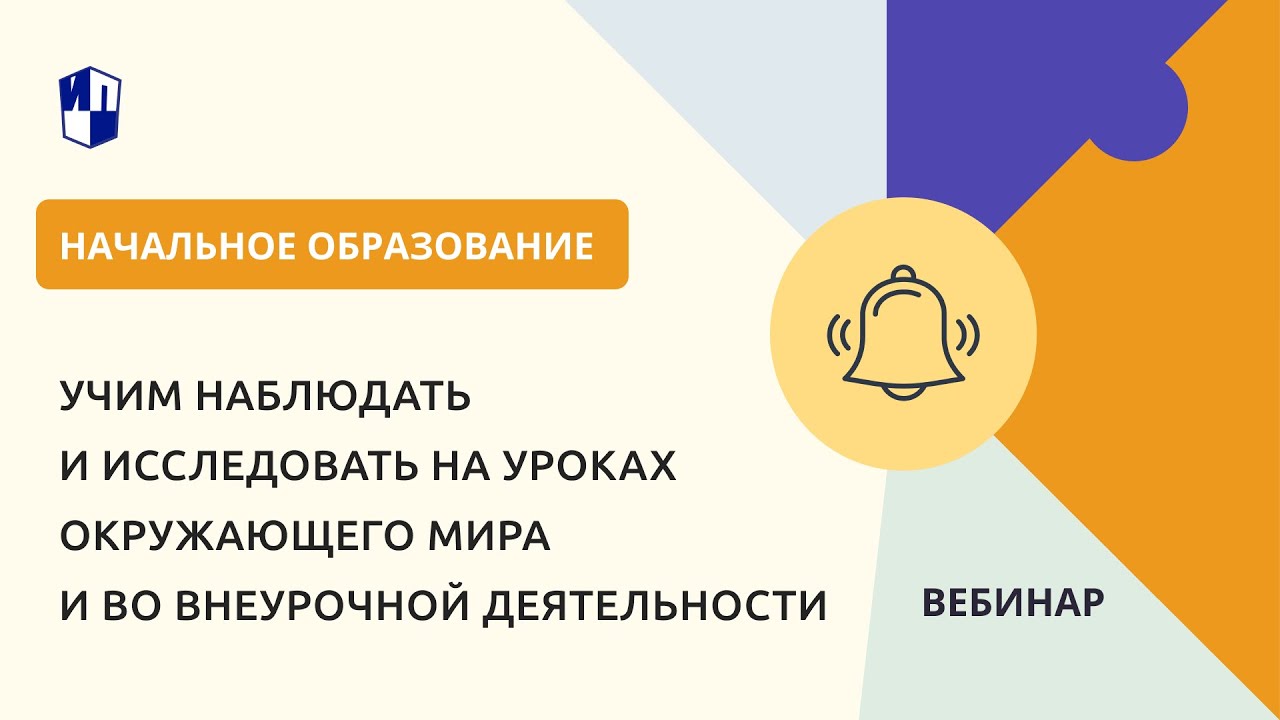 ИП

НАЧАЛЬНОЕ ОБРАЗОВАНИЕ

УЧИМ НАБЛЮДАТЬ И ИССЛЕДОВАТЬ НА УРОКАХ ОКРУЖАЮЩЕГО МИРА И ВО ВНЕУРОЧНОЙ ДЕЯТЕЛЬНОСТИ

ВЕБИНАР